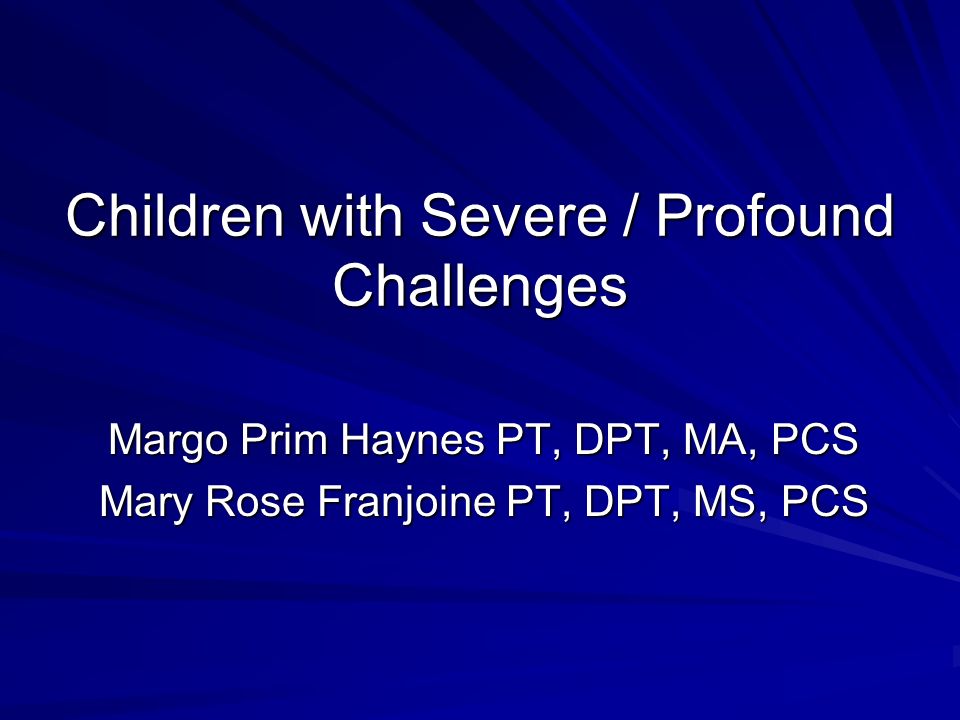 Children with Severe / Profound Challenges

Margo Prim Haynes PT, DPT, MA, PCS
Mary Rose Franjoine PT, DPT, MS, PCS